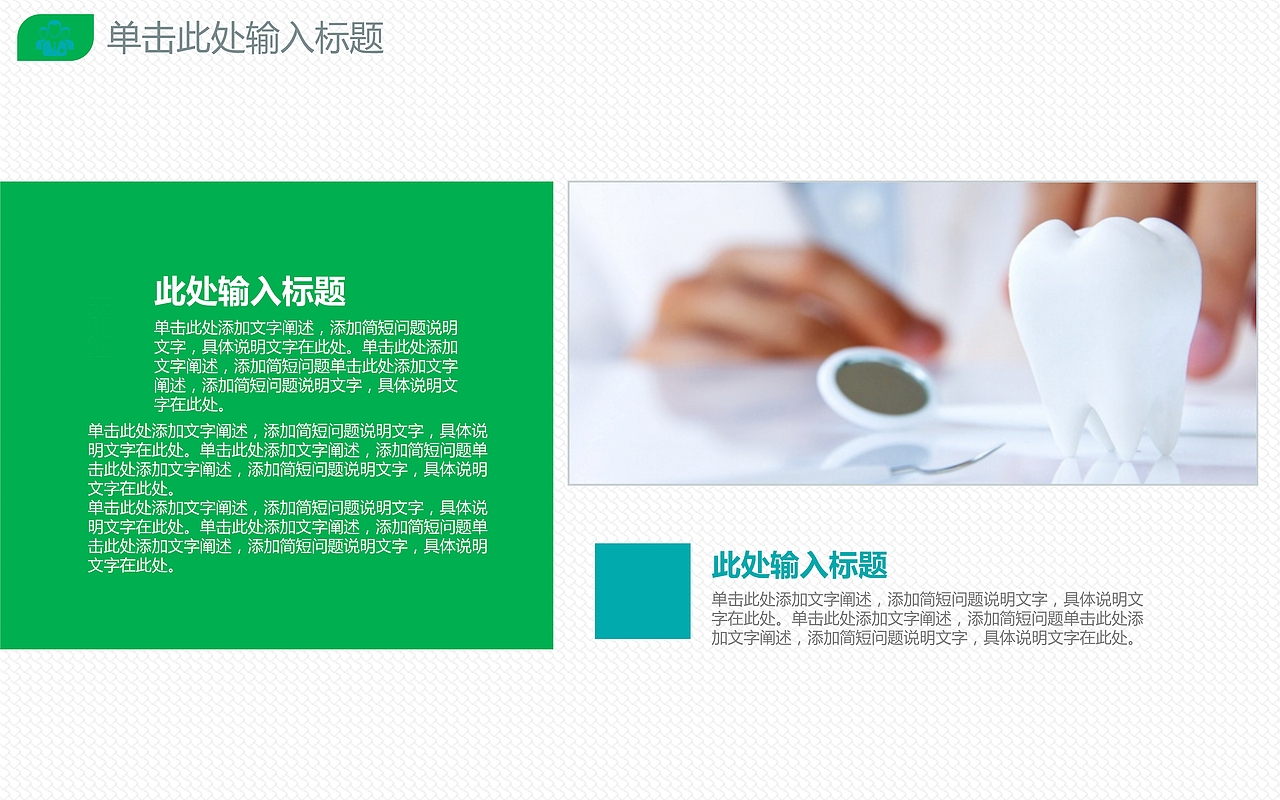 单击此处输入标题

此处输入标题

单击此处添加文字阐述，添加简短问题说明文字，具体说明文字在此处。单击此处添加文字阐述，添加简短问题单击此处添加文字阐述，添加简短问题说明文字，具体说明文字在此处。

单击此处添加文字阐述，添加简短问题说明文字，具体说明文字在此处。单击此处添加文字阐述，添加简短问题单击此处添加文字阐述，添加简短问题说明文字，具体说明文字在此处。
单击此处添加文字阐述，添加简短问题说明文字，具体说明文字在此处。单击此处添加文字阐述，添加简短问题单击此处添加文字阐述，添加简短问题说明文字，具体说明文字在此处。

此处输入标题

单击此处添加文字阐述，添加简短问题说明文字，具体说明文字在此处。单击此处添加文字阐述，添加简短问题单击此处添加文字阐述，添加简短问题说明文字，具体说明文字在此处。